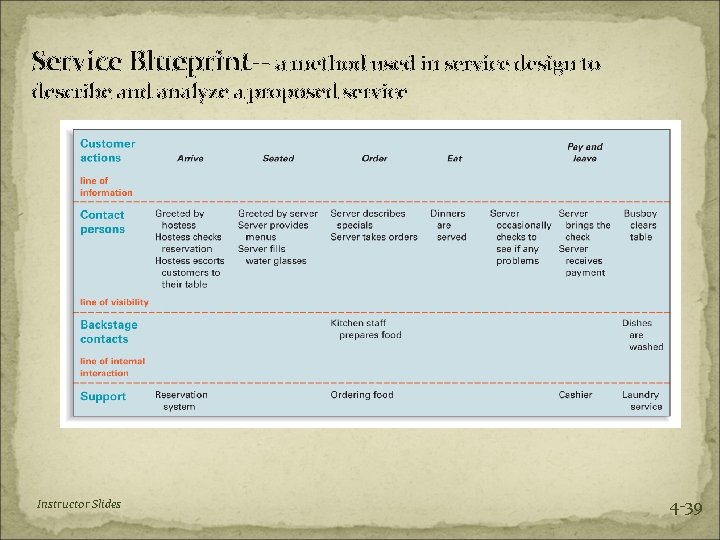 Service Blueprint-- a method used in service design to describe and analyze a proposed service

| Customer actions | Arrive | Seated | Order | Eat | | Pay and leave | |
|---|---|---|---|---|---|---|---|
| line of information | | | | | | | |
| Contact persons | Greeted by hostess Hostess checks reservation Hostess escorts customers to their table | Greeted by server Server provides menus Server fills water glasses | Server describes specials Server takes orders | Dinners are served | Server occasionally checks to see if any problems | Server brings the check Server receives payment | Busboy clears table |
| line of visibility | | | | | | | |
| Backstage contacts | | | Kitchen staff prepares food | | | | Dishes are washed |
| line of internal interaction | | | | | | | |
| Support | Reservation system | | Ordering food | | | Cashier | Laundry service |

Instructor Slides

4-39